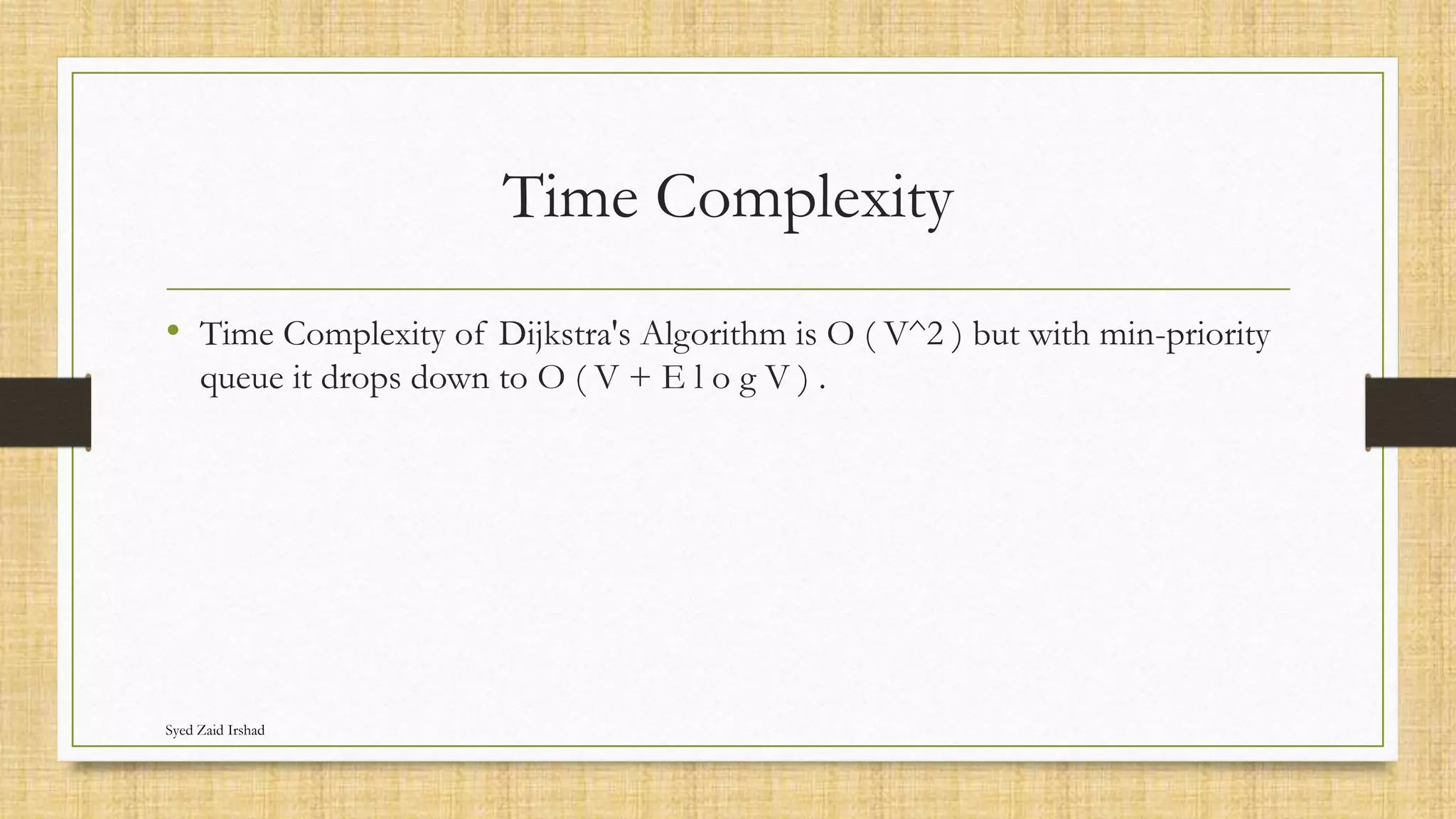 Time Complexity

• Time Complexity of Dijkstra's Algorithm is O ( V^2 ) but with min-priority queue it drops down to O ( V + E l o g V ) .

Syed Zaid Irshad